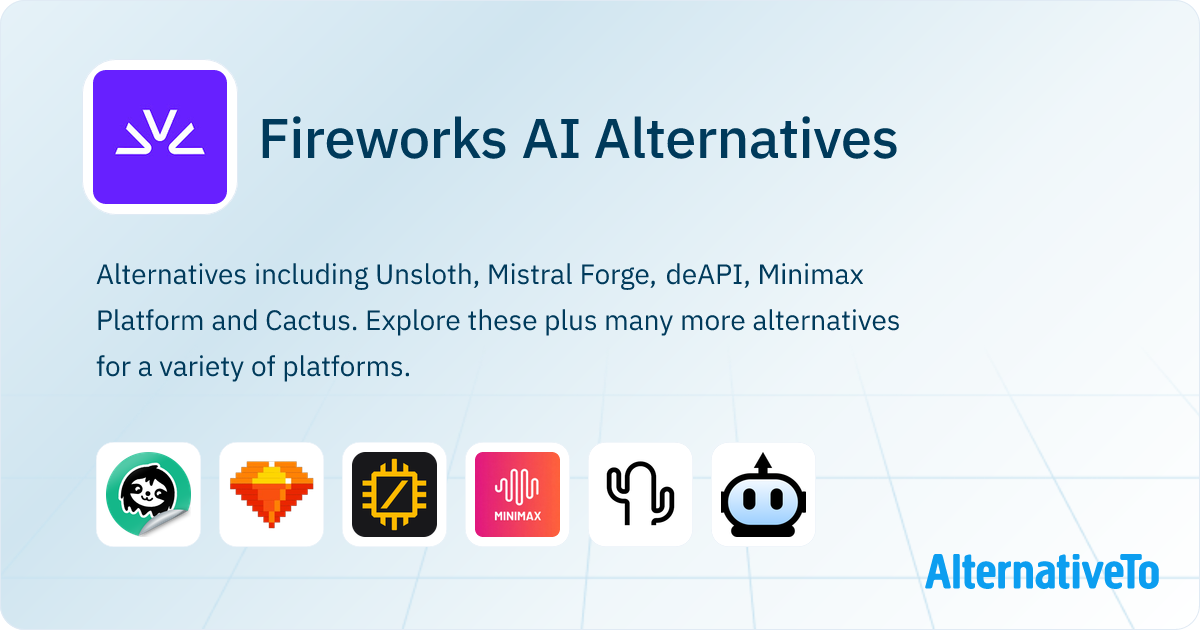 Fireworks AI Alternatives

Alternatives including Unsloth, Mistral Forge, deAPI, Minimax Platform and Cactus. Explore these plus many more alternatives for a variety of platforms.

MINIMAX

AlternativeTo